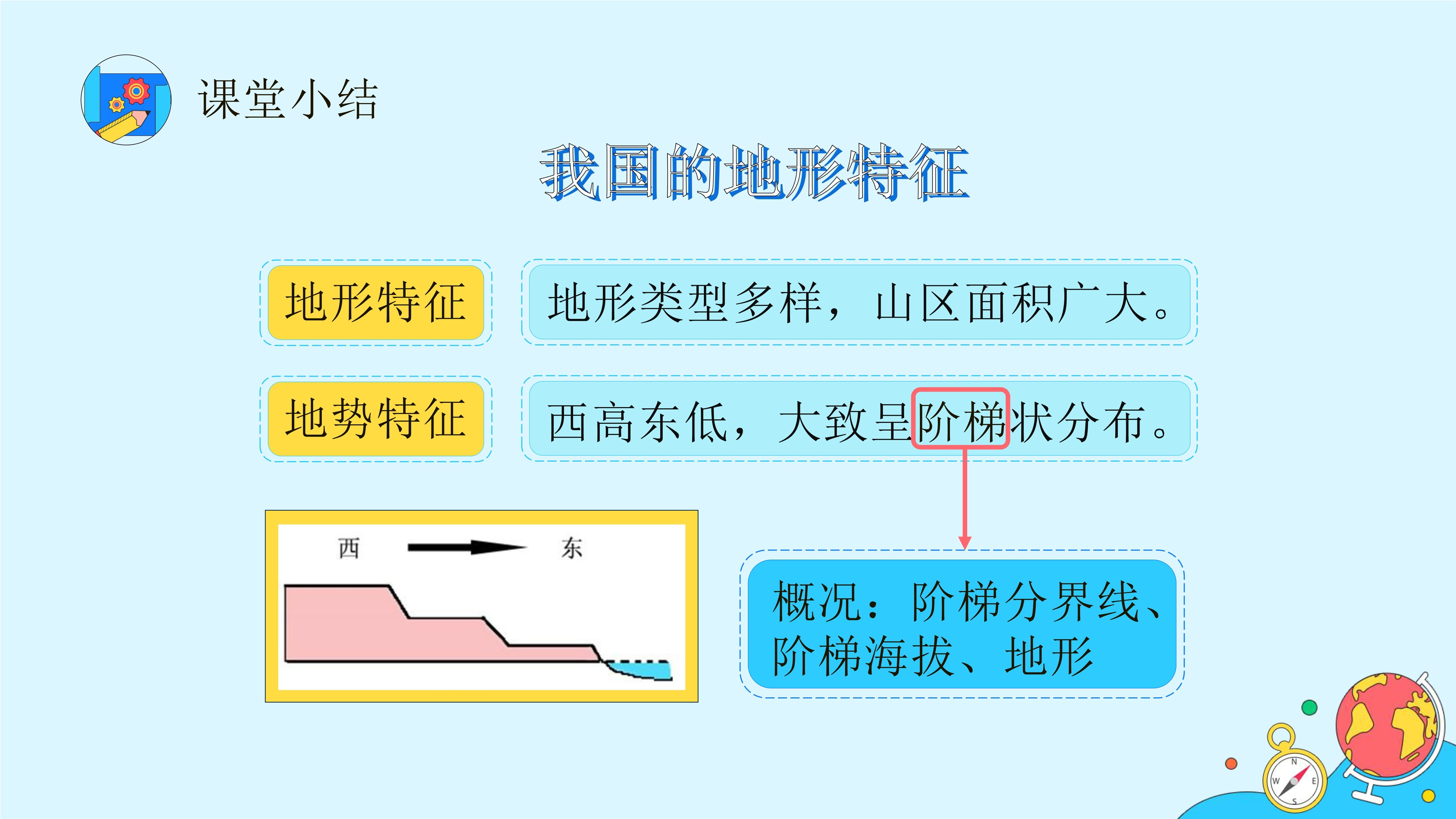 课堂小结

我国的地形特征

地形特征

地形类型多样，山区面积广大。

地势特征

西高东低，大致呈阶梯状分布。

西

东

概况：阶梯分界线、阶梯海拔、地形

N
W
E
S